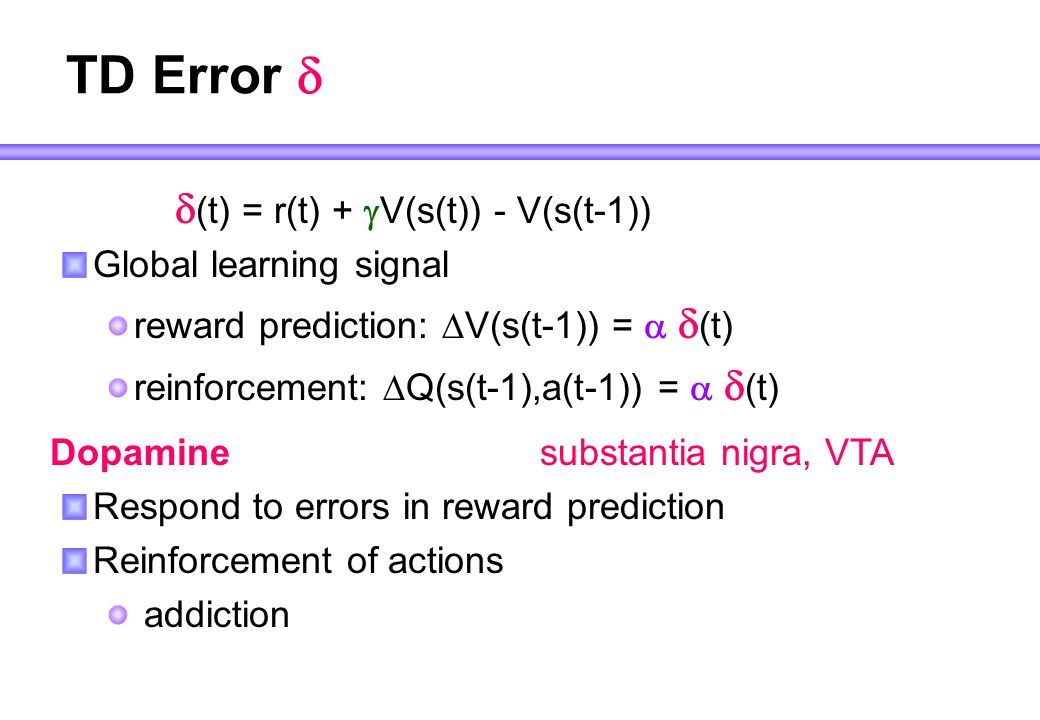 TD Error $\delta$

$\delta(t) = r(t) + \gamma V(s(t)) - V(s(t-1))$

Global learning signal

reward prediction: $\Delta V(s(t-1)) = \alpha\ \delta(t)$

reinforcement: $\Delta Q(s(t-1),a(t-1)) = \alpha\ \delta(t)$

Dopamine

substantia nigra, VTA

Respond to errors in reward prediction

Reinforcement of actions

addiction